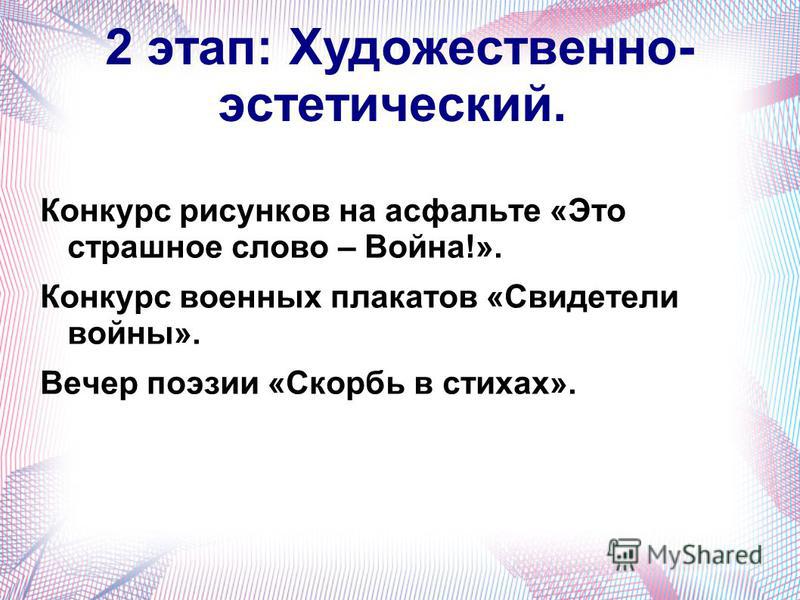 2 этап: Художественно-эстетический.

Конкурс рисунков на асфальте «Это страшное слово – Война!».

Конкурс военных плакатов «Свидетели войны».

Вечер поэзии «Скорбь в стихах».

MyShared